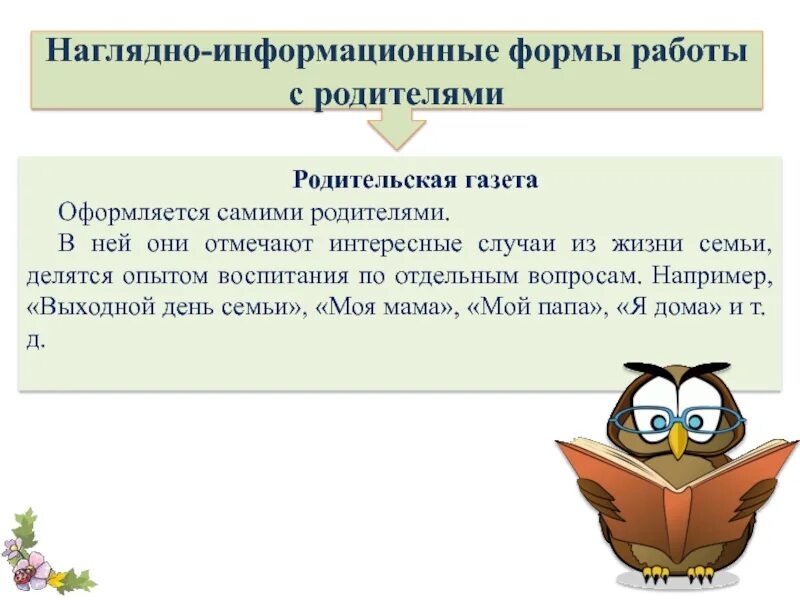 Наглядно-информационные формы работы с родителями

Родительская газета

Оформляется самими родителями.

В ней они отмечают интересные случаи из жизни семьи, делятся опытом воспитания по отдельным вопросам. Например, «Выходной день семьи», «Моя мама», «Мой папа», «Я дома» и т. д.